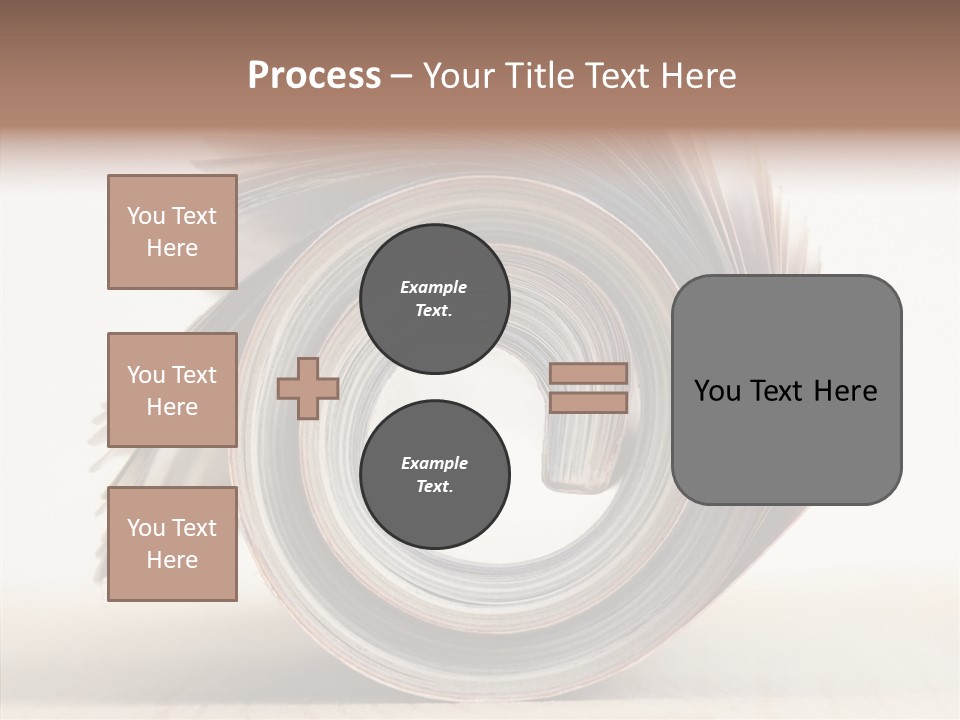 Process – Your Title Text Here

You Text Here

You Text Here

You Text Here

Example Text.

Example Text.

You Text Here